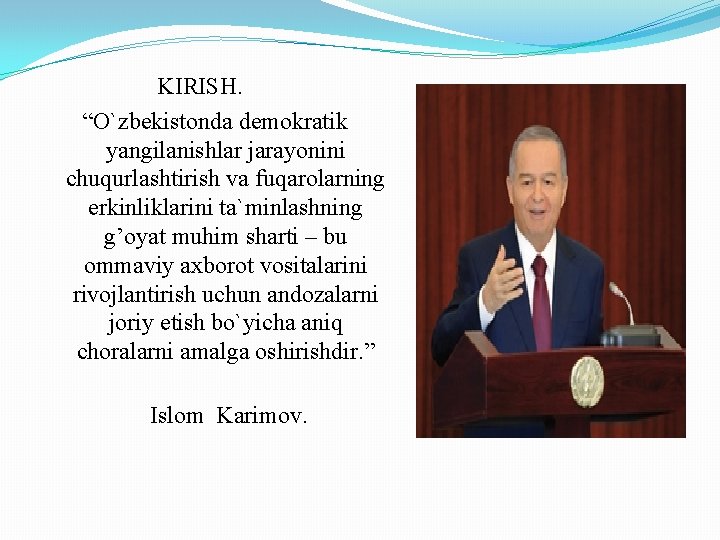 KIRISH.

“O`zbekistonda demokratik yangilanishlar jarayonini chuqurlashtirish va fuqarolarning erkinliklarini ta`minlashning g’oyat muhim sharti – bu ommaviy axborot vositalarini rivojlantirish uchun andozalarni joriy etish bo`yicha aniq choralarni amalga oshirishdir.”

Islom Karimov.